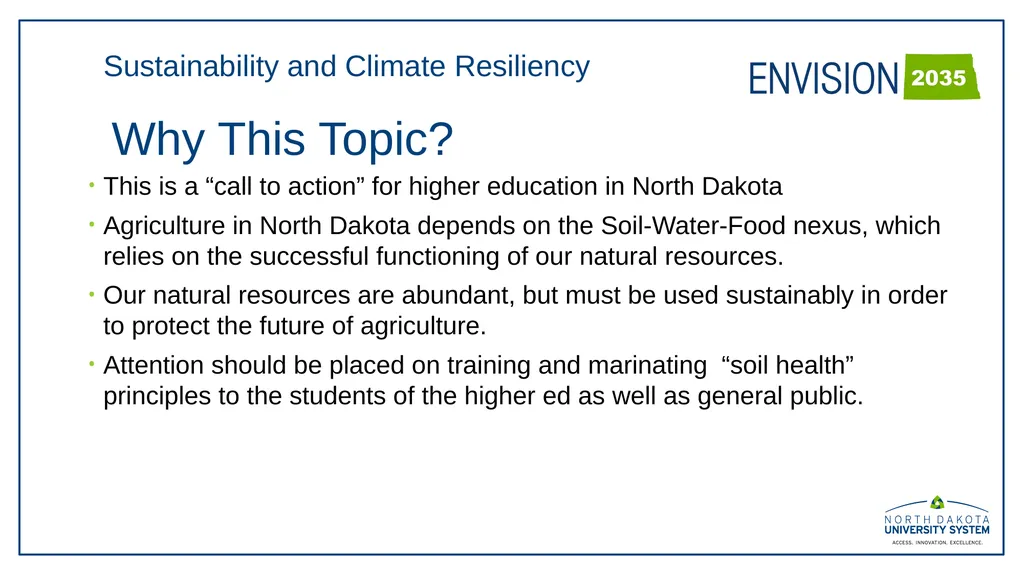 Sustainability and Climate Resiliency

ENVISION 2035

Why This Topic?

• This is a “call to action” for higher education in North Dakota

• Agriculture in North Dakota depends on the Soil-Water-Food nexus, which relies on the successful functioning of our natural resources.

• Our natural resources are abundant, but must be used sustainably in order to protect the future of agriculture.

• Attention should be placed on training and marinating “soil health” principles to the students of the higher ed as well as general public.

NORTH DAKOTA
UNIVERSITY SYSTEM
ACCESS. INNOVATION. EXCELLENCE.